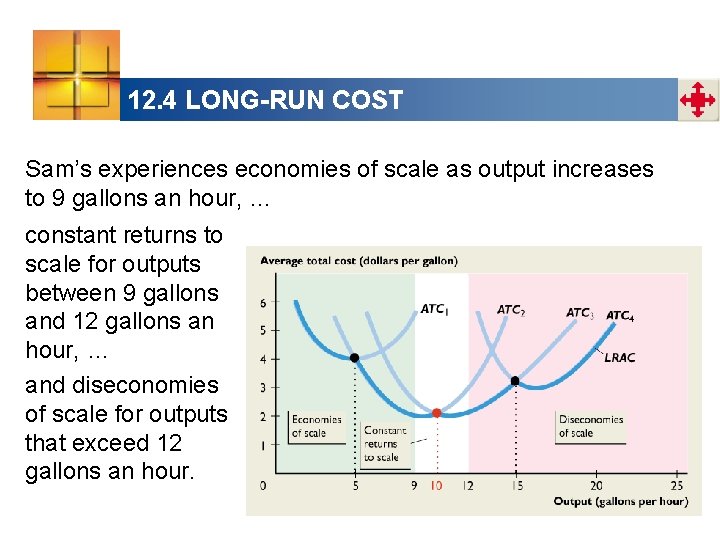 12.4 LONG-RUN COST

Sam's experiences economies of scale as output increases to 9 gallons an hour, …

constant returns to scale for outputs between 9 gallons and 12 gallons an hour, …

and diseconomies of scale for outputs that exceed 12 gallons an hour.

Average total cost (dollars per gallon)

6
5
4
3
2
1
0

$ATC_1$
$ATC_2$
$ATC_3$
$ATC_4$
LRAC

Economies of scale

Constant returns to scale

Diseconomies of scale

5 9 10 12 15 20 25

Output (gallons per hour)